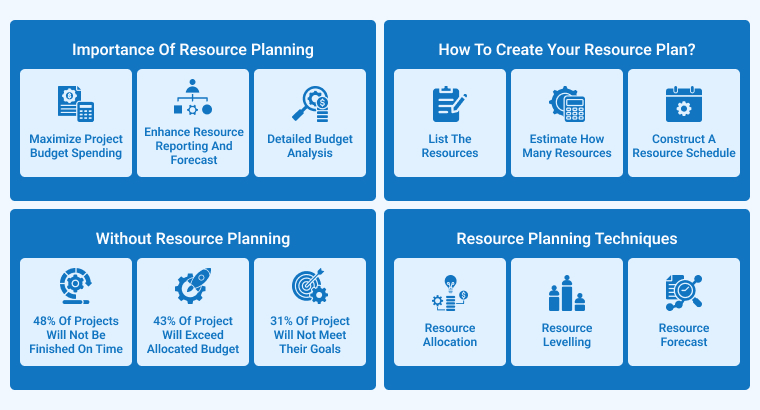 Importance Of Resource Planning

Maximize Project Budget Spending

Enhance Resource Reporting And Forecast

Detailed Budget Analysis

How To Create Your Resource Plan?

List The Resources

Estimate How Many Resources

Construct A Resource Schedule

Without Resource Planning

48% Of Projects Will Not Be Finished On Time

43% Of Project Will Exceed Allocated Budget

31% Of Project Will Not Meet Their Goals

Resource Planning Techniques

Resource Allocation

Resource Levelling

Resource Forecast